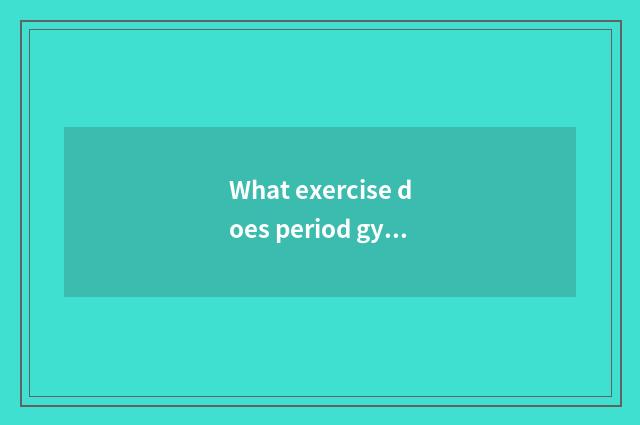 What exercise does period gy...